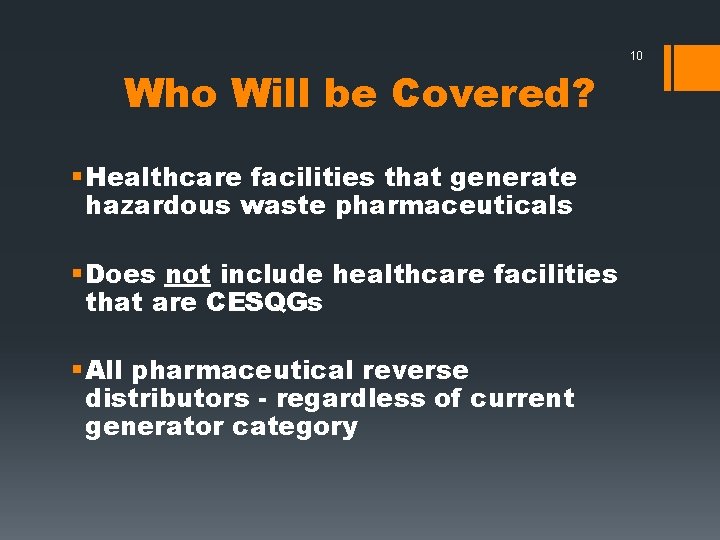 10

Who Will be Covered?

▪ Healthcare facilities that generate hazardous waste pharmaceuticals

▪ Does not include healthcare facilities that are CESQGs

▪ All pharmaceutical reverse distributors - regardless of current generator category